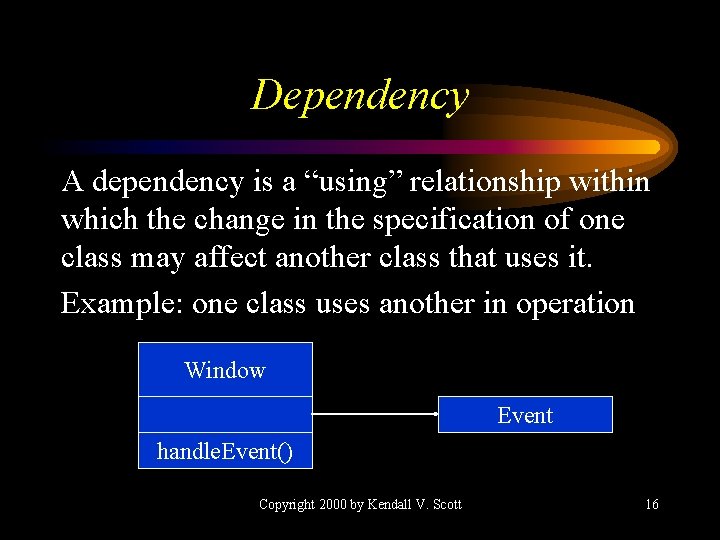 Dependency

A dependency is a “using” relationship within which the change in the specification of one class may affect another class that uses it.

Example: one class uses another in operation

Window

handleEvent()

Event

Copyright 2000 by Kendall V. Scott

16